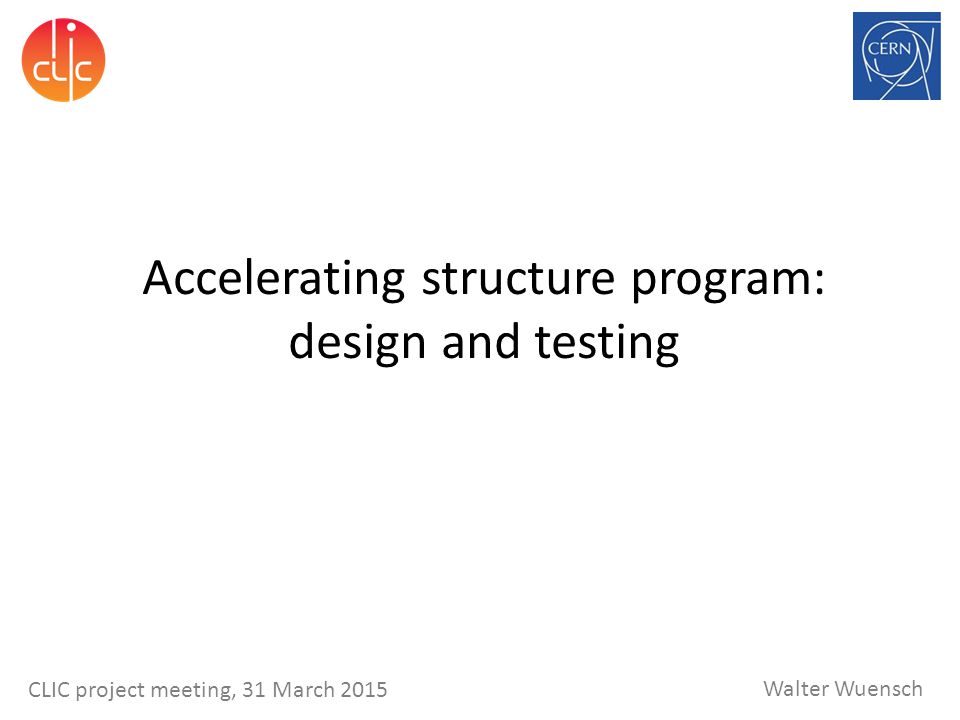 CLIC

CERN

Accelerating structure program: design and testing

CLIC project meeting, 31 March 2015

Walter Wuensch